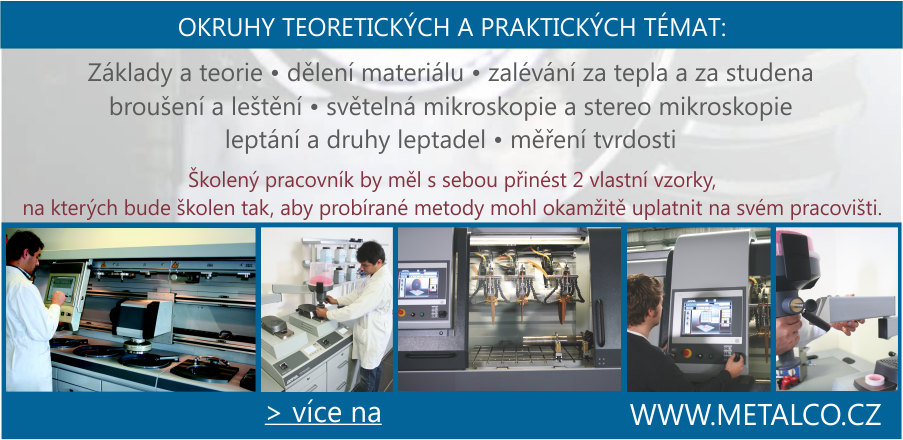 OKRUHY TEORETICKÝCH A PRAKTICKÝCH TÉMAT:

Základy a teorie • dělení materiálu • zalévání za tepla a za studena broušení a leštění • světelná mikroskopie a stereo mikroskopie leptání a druhy leptadel • měření tvrdosti

Školený pracovník by měl s sebou přinést 2 vlastní vzorky, na kterých bude školen tak, aby probírané metody mohl okamžitě uplatnit na svém pracovišti.

> více na

WWW.METALCO.CZ